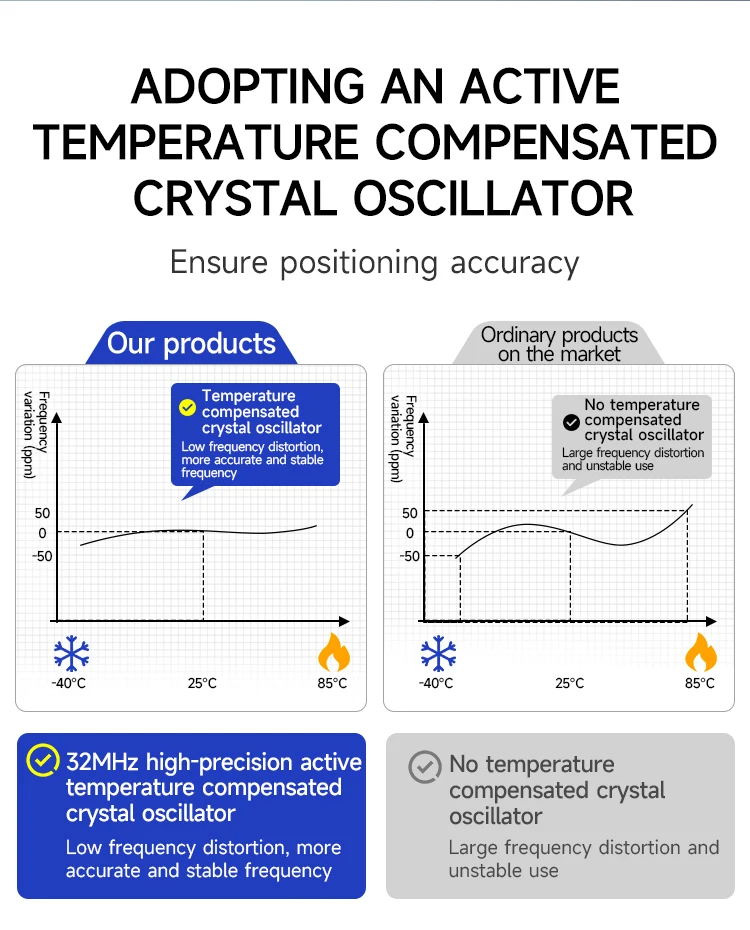 ADOPTING AN ACTIVE TEMPERATURE COMPENSATED CRYSTAL OSCILLATOR

Ensure positioning accuracy

Our products

Frequency variation (ppm)

Temperature compensated crystal oscillator
Low frequency distortion, more accurate and stable frequency

50
0
-50

-40°C
25°C
85°C

Ordinary products on the market

Frequency variation (ppm)

No temperature compensated crystal oscillator
Large frequency distortion and unstable use

50
0
-50

-40°C
25°C
85°C

32MHz high-precision active temperature compensated crystal oscillator
Low frequency distortion, more accurate and stable frequency

No temperature compensated crystal oscillator
Large frequency distortion and unstable use